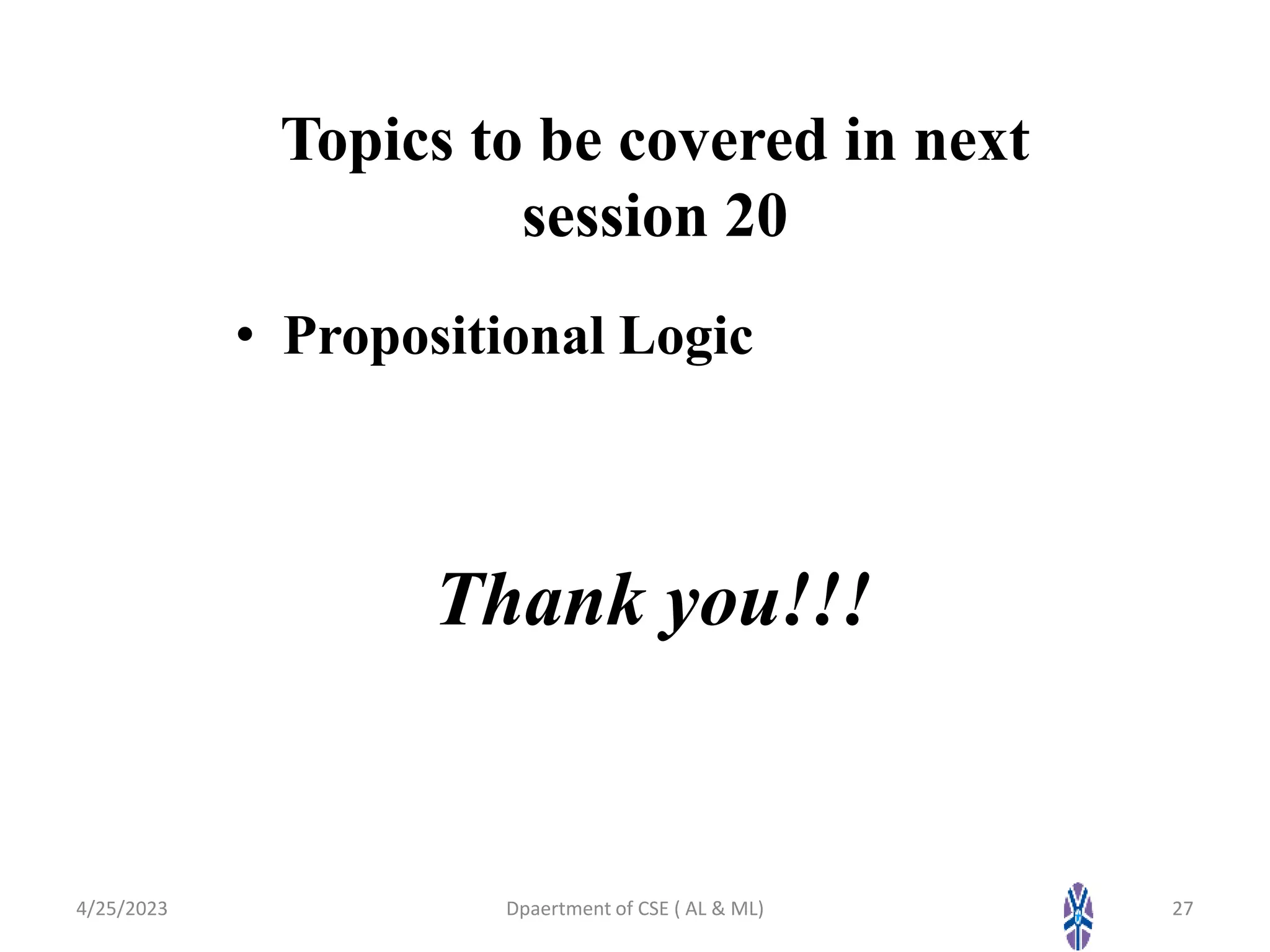 Topics to be covered in next session 20

• Propositional Logic

Thank you!!!

4/25/2023

Dpaertment of CSE ( AL & ML)

27